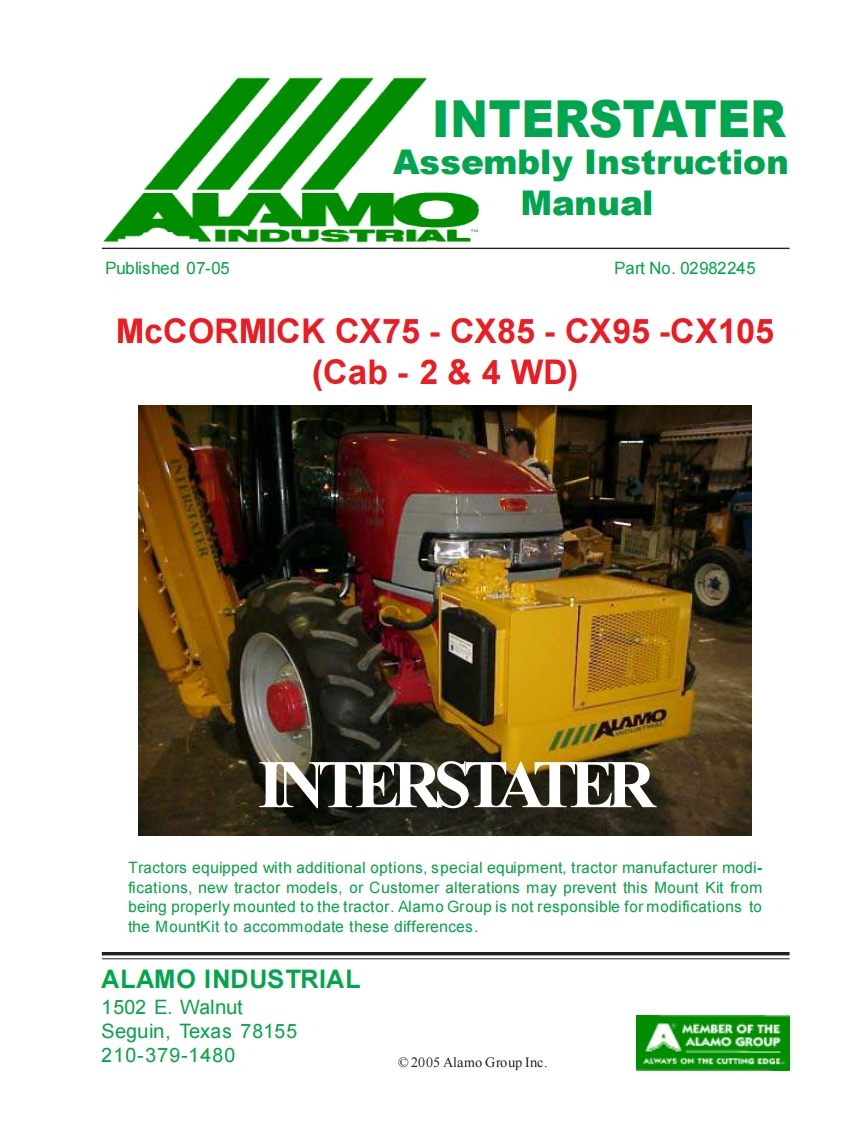 ALAMO INDUSTRIAL™

INTERSTATER
Assembly Instruction
Manual

Published 07-05

Part No. 02982245

McCORMICK CX75 - CX85 - CX95 -CX105
(Cab - 2 & 4 WD)

INTERSTATER

ALAMO INDUSTRIAL

INTERSTATER

Tractors equipped with additional options, special equipment, tractor manufacturer modifications, new tractor models, or Customer alterations may prevent this Mount Kit from being properly mounted to the tractor. Alamo Group is not responsible for modifications to the MountKit to accommodate these differences.

ALAMO INDUSTRIAL
1502 E. Walnut
Seguin, Texas 78155
210-379-1480

© 2005 Alamo Group Inc.

MEMBER OF THE ALAMO GROUP
ALWAYS ON THE CUTTING EDGE.